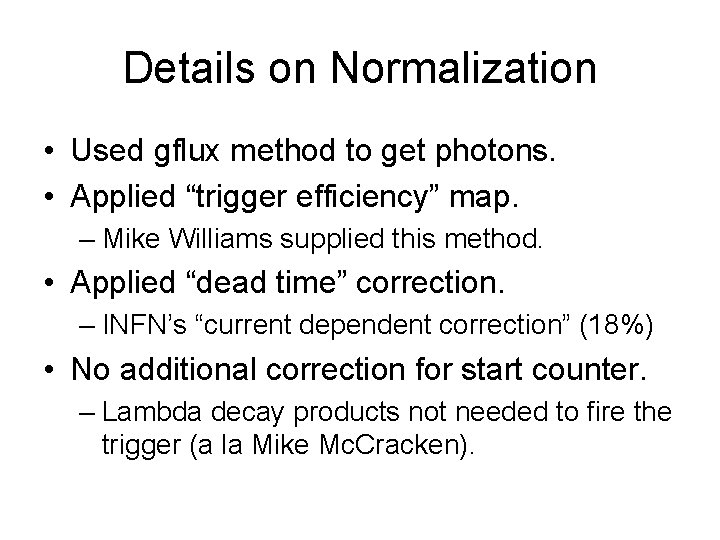 Details on Normalization

• Used gflux method to get photons.
• Applied “trigger efficiency” map.
– Mike Williams supplied this method.
• Applied “dead time” correction.
– INFN’s “current dependent correction” (18%)
• No additional correction for start counter.
– Lambda decay products not needed to fire the trigger (a la Mike McCracken).